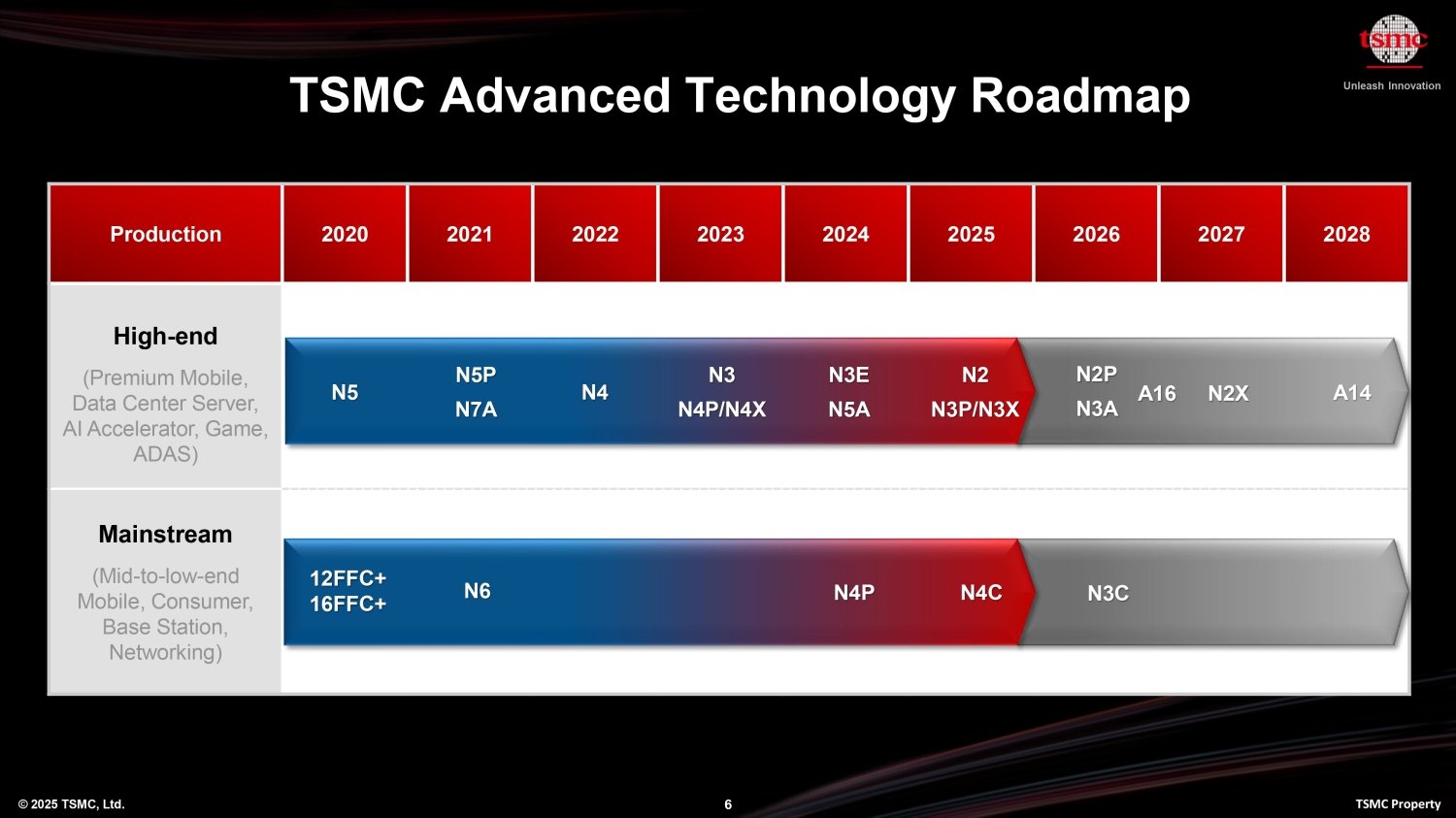 tsmc
Unleash Innovation

TSMC Advanced Technology Roadmap

| Production | 2020 | 2021 | 2022 | 2023 | 2024 | 2025 | 2026 | 2027 | 2028 |
|---|---|---|---|---|---|---|---|---|---|
| High-end (Premium Mobile, Data Center Server, AI Accelerator, Game, ADAS) | N5 | N5P N7A | N4 | N3 N4P/N4X | N3E N5A | N2 N3P/N3X | N2P N3A A16 | N2X | A14 |
| Mainstream (Mid-to-low-end Mobile, Consumer, Base Station, Networking) | 12FFC+ 16FFC+ | N6 | | | N4P | N4C | N3C | | |

© 2025 TSMC, Ltd.
6
TSMC Property